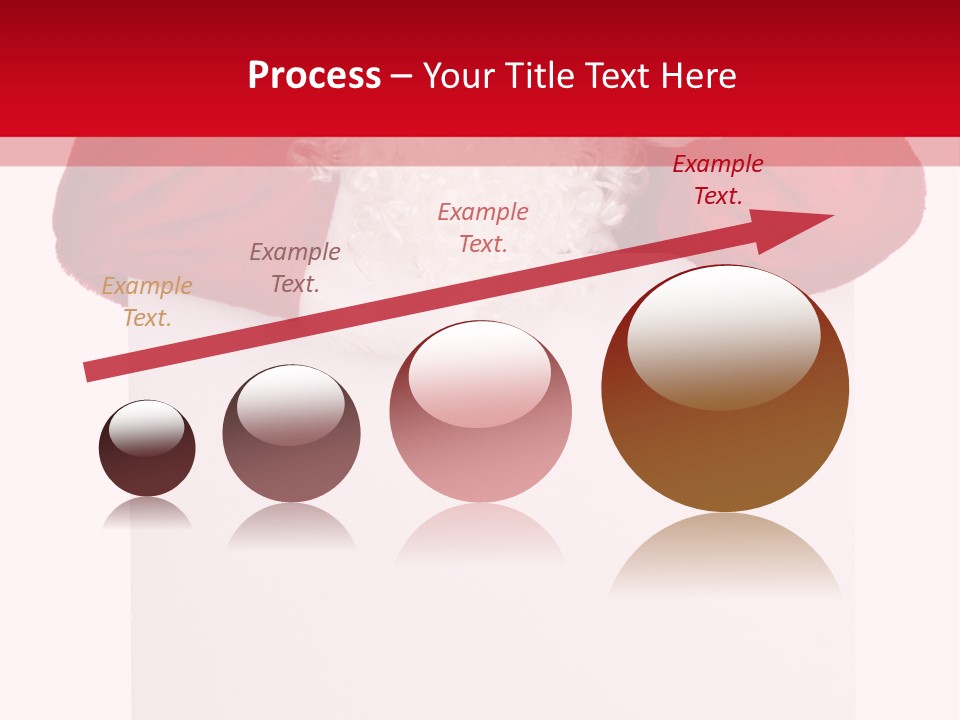 Process – Your Title Text Here

Example Text.

Example Text.

Example Text.

Example Text.